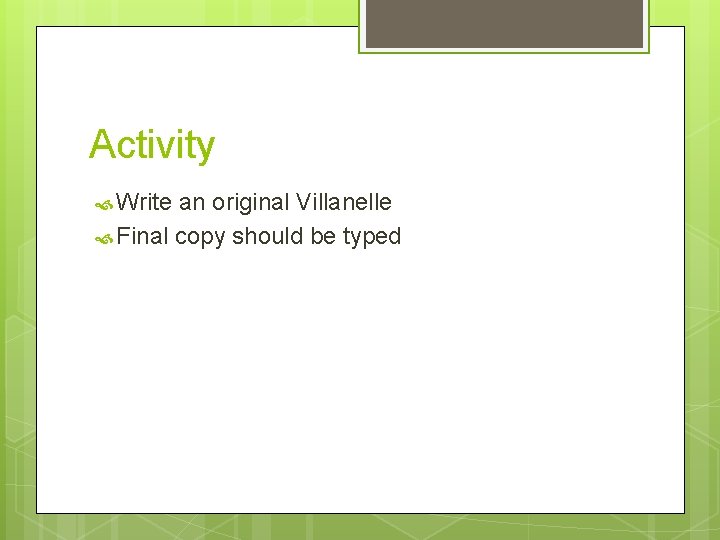 Activity

Write an original Villanelle
Final copy should be typed